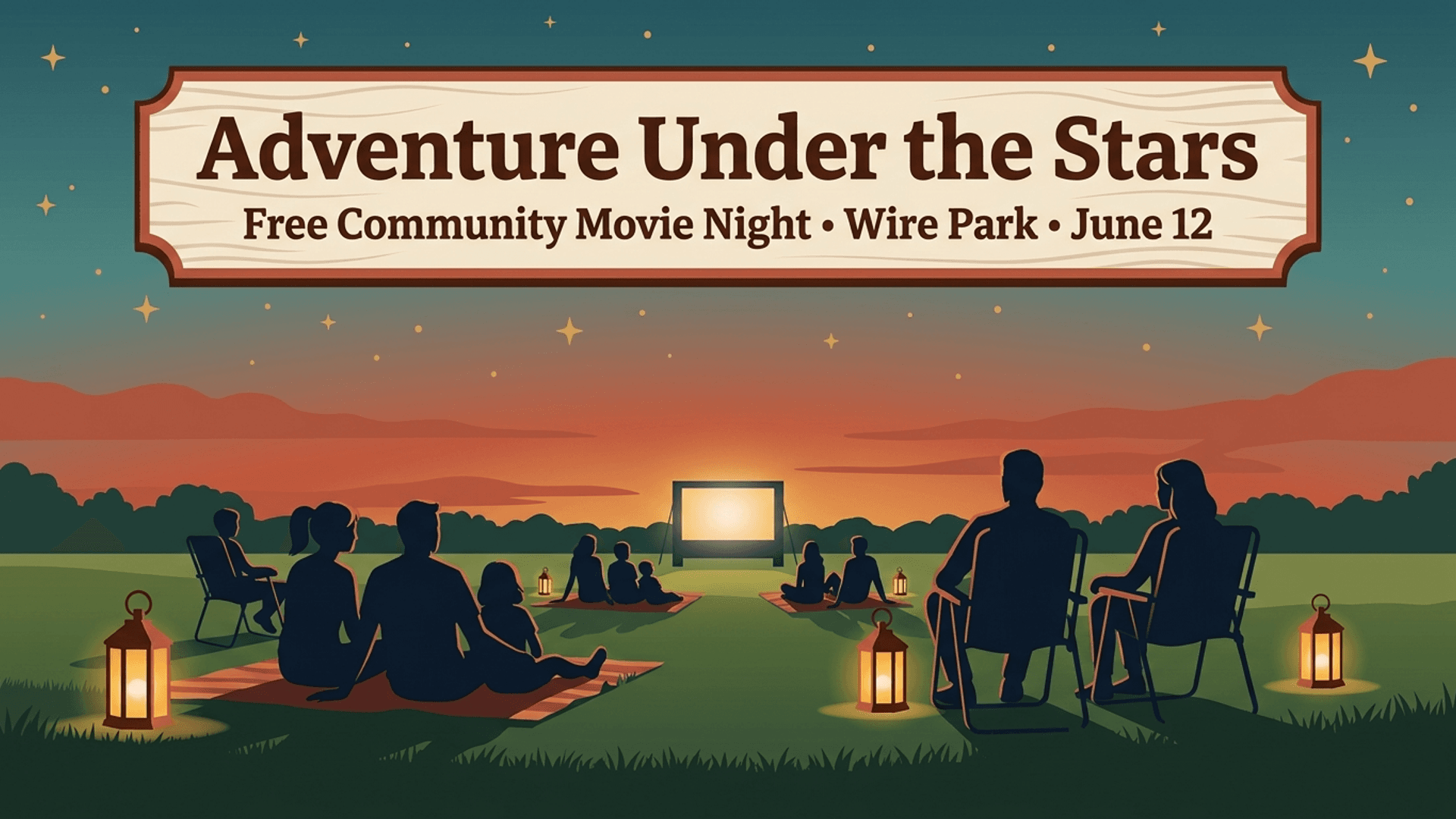 Adventure Under the Stars

Free Community Movie Night • Wire Park • June 12